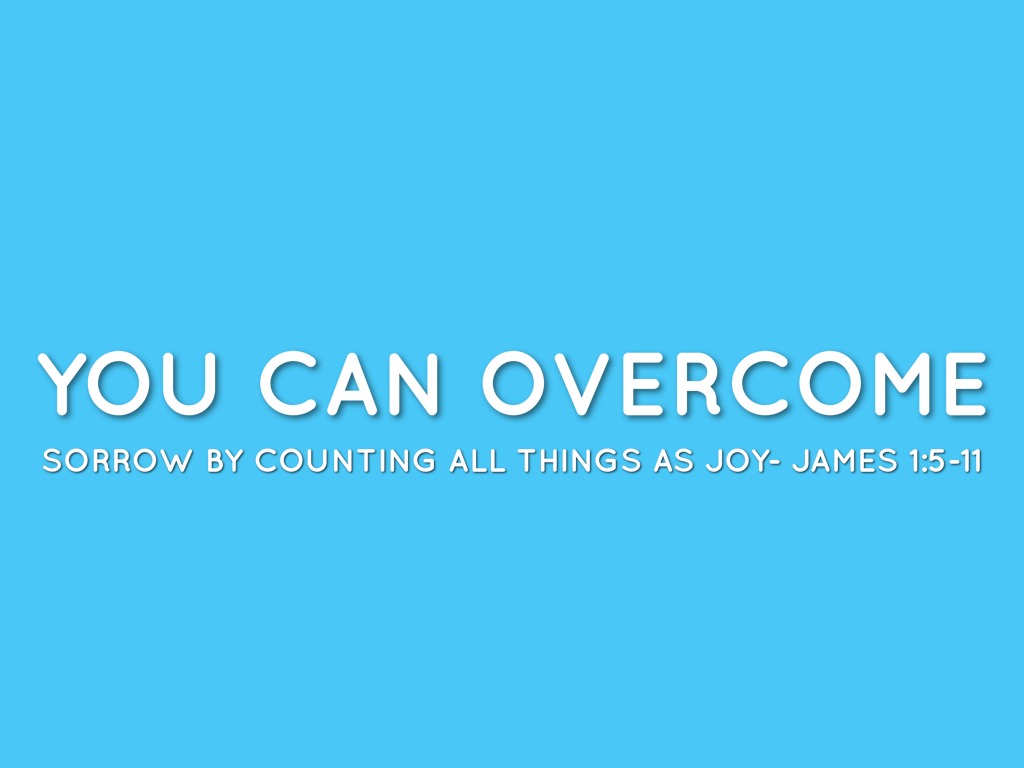 YOU CAN OVERCOME

SORROW BY COUNTING ALL THINGS AS JOY- JAMES 1:5-11